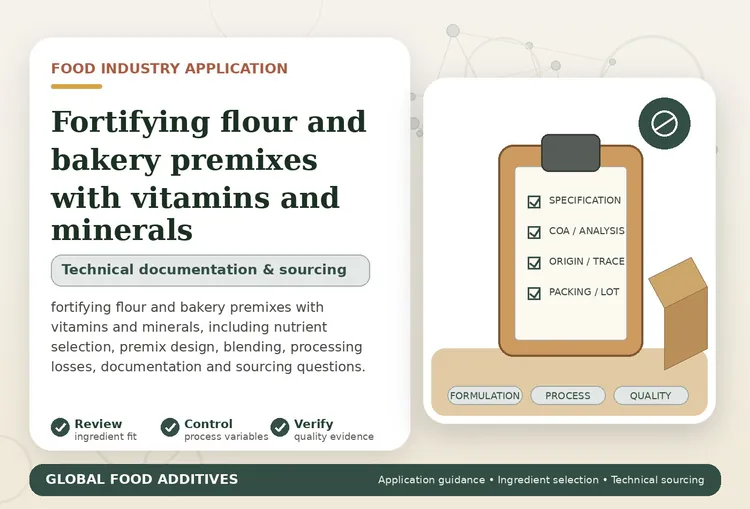 FOOD INDUSTRY APPLICATION

Fortifying flour and bakery premixes with vitamins and minerals

Technical documentation & sourcing

fortifying flour and bakery premixes with vitamins and minerals, including nutrient selection, premix design, blending, processing losses, documentation and sourcing questions.

Review
ingredient fit

Control
process variables

Verify
quality evidence

SPECIFICATION
COA / ANALYSIS
ORIGIN / TRACE
PACKING / LOT

FORMULATION
PROCESS
QUALITY

GLOBAL FOOD ADDITIVES

Application guidance • Ingredient selection • Technical sourcing